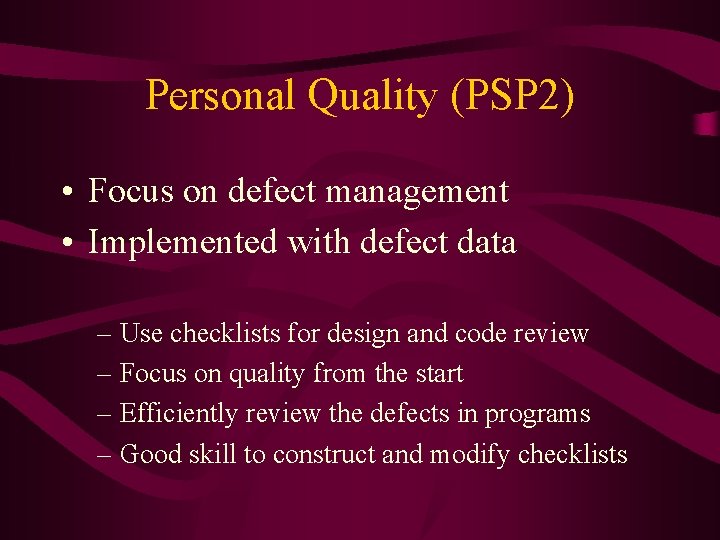 Personal Quality (PSP2)

• Focus on defect management
• Implemented with defect data

– Use checklists for design and code review
– Focus on quality from the start
– Efficiently review the defects in programs
– Good skill to construct and modify checklists